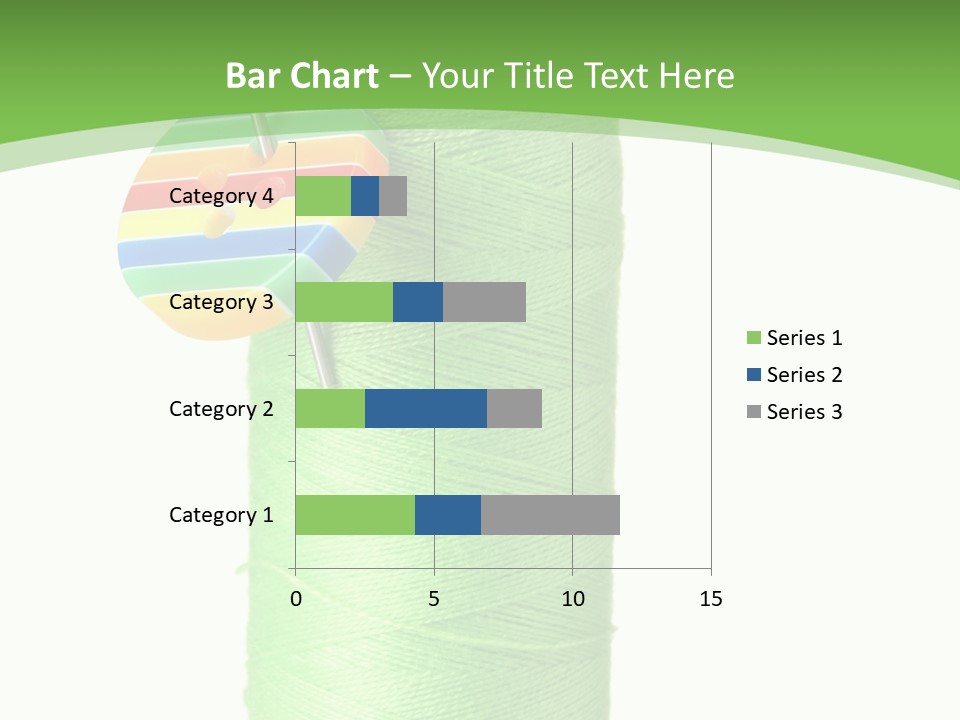 Bar Chart – Your Title Text Here

Category 4
Category 3
Category 2
Category 1

0
5
10
15

Series 1
Series 2
Series 3